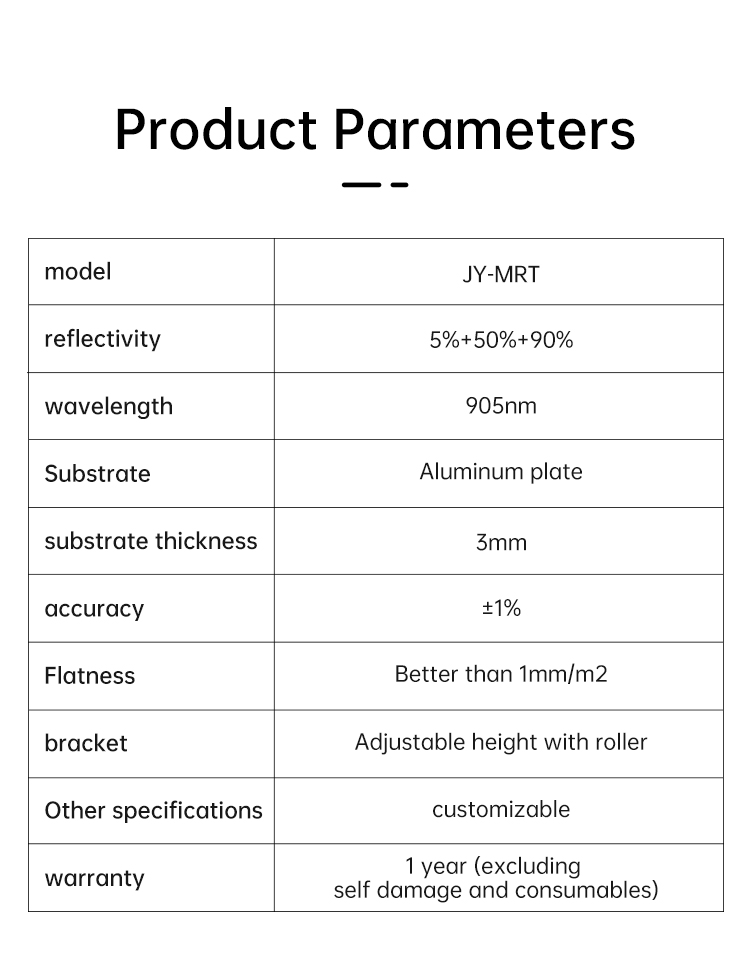 Product Parameters

| model | JY-MRT |
|---|---|
| reflectivity | 5%+50%+90% |
| wavelength | 905nm |
| Substrate | Aluminum plate |
| substrate thickness | 3mm |
| accuracy | ±1% |
| Flatness | Better than 1mm/m2 |
| bracket | Adjustable height with roller |
| Other specifications | customizable |
| warranty | 1 year (excluding self damage and consumables) |